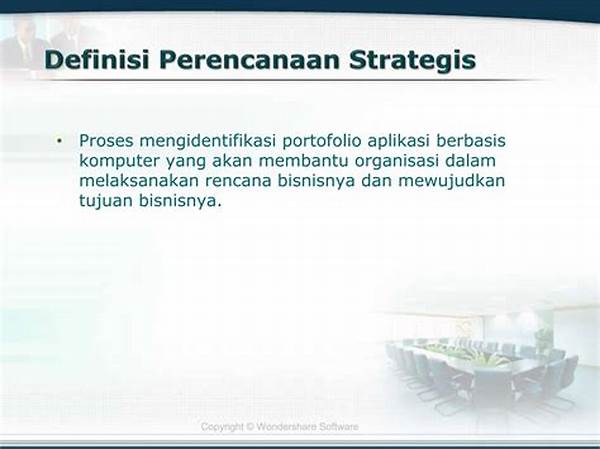 Definisi Perencanaan Strategis

• Proses mengidentifikasi portofolio aplikasi berbasis komputer yang akan membantu organisasi dalam melaksanakan rencana bisnisnya dan mewujudkan tujuan bisnisnya.

Copyright © Wondershare Software